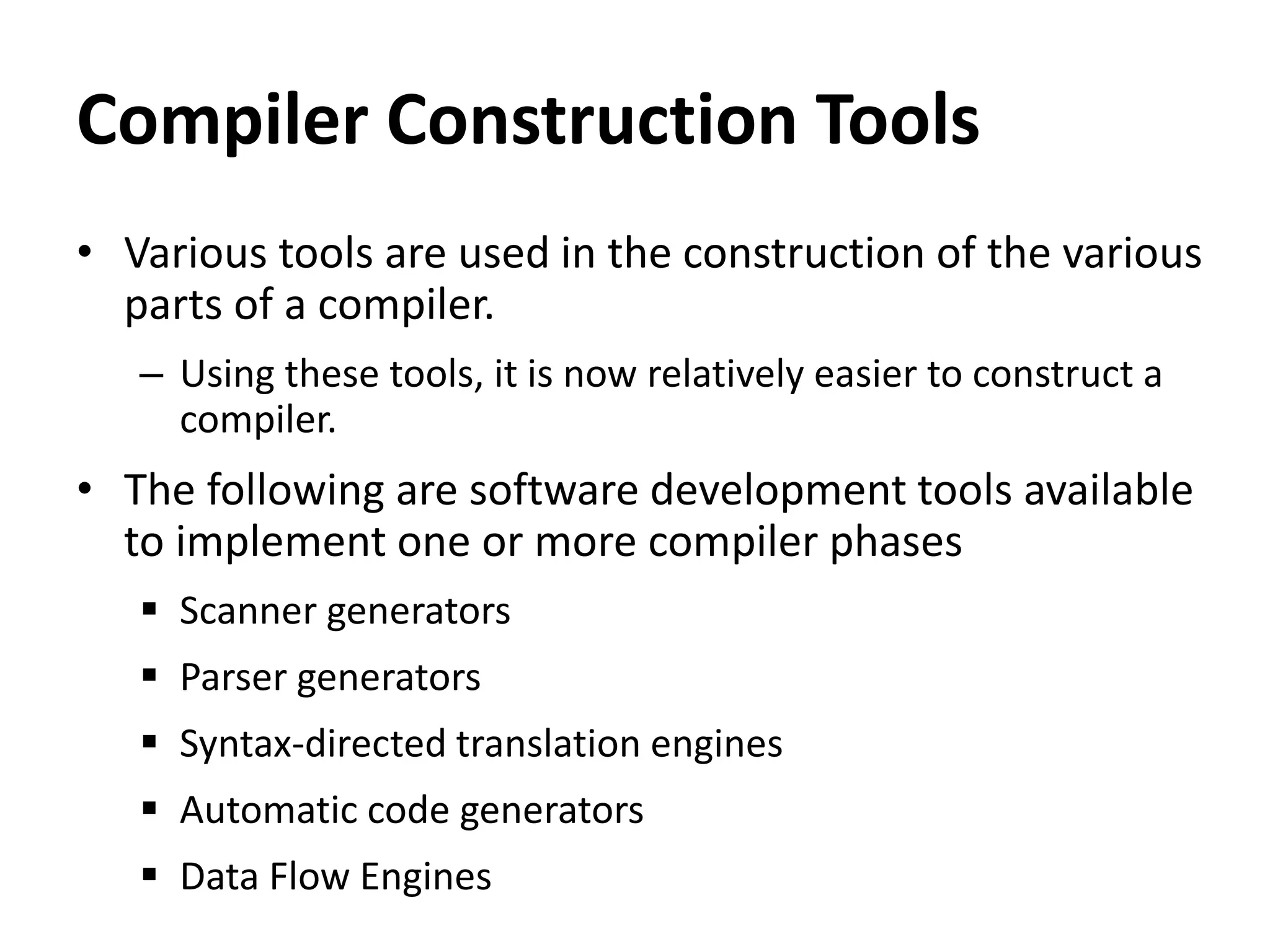 Compiler Construction Tools

• Various tools are used in the construction of the various parts of a compiler.

– Using these tools, it is now relatively easier to construct a compiler.

• The following are software development tools available to implement one or more compiler phases

▪ Scanner generators

▪ Parser generators

▪ Syntax-directed translation engines

▪ Automatic code generators

▪ Data Flow Engines